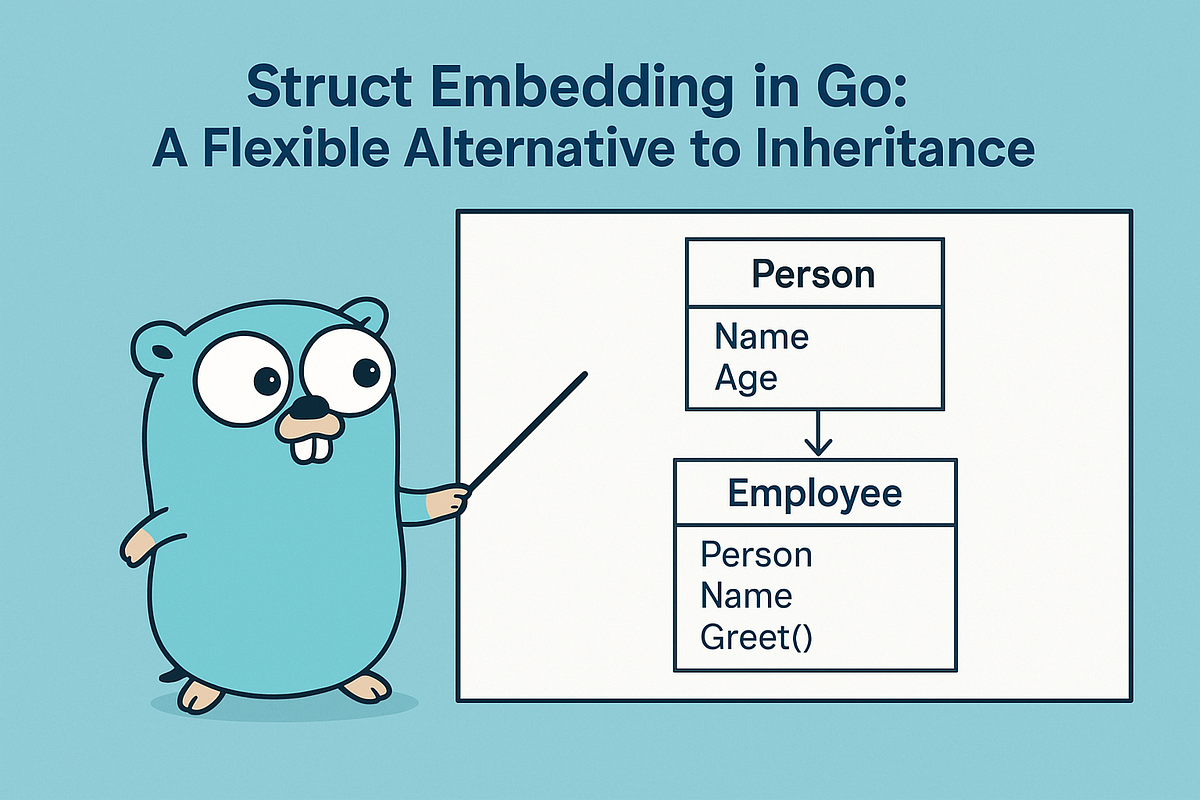 Struct Embedding in Go:
A Flexible Alternative to Inheritance

Person

Name
Age

Employee

Person
Name
Greet()